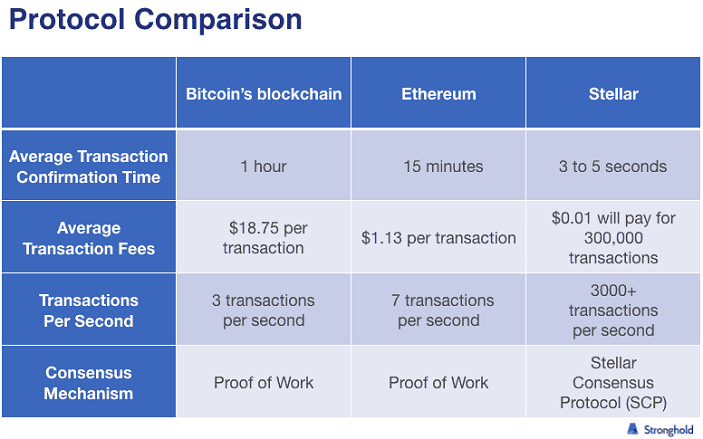 Protocol Comparison

|  | Bitcoin's blockchain | Ethereum | Stellar |
|---|---|---|---|
| Average Transaction Confirmation Time | 1 hour | 15 minutes | 3 to 5 seconds |
| Average Transaction Fees | $18.75 per transaction | $1.13 per transaction | $0.01 will pay for 300,000 transactions |
| Transactions Per Second | 3 transactions per second | 7 transactions per second | 3000+ transactions per second |
| Consensus Mechanism | Proof of Work | Proof of Work | Stellar Consensus Protocol (SCP) |

Stronghold